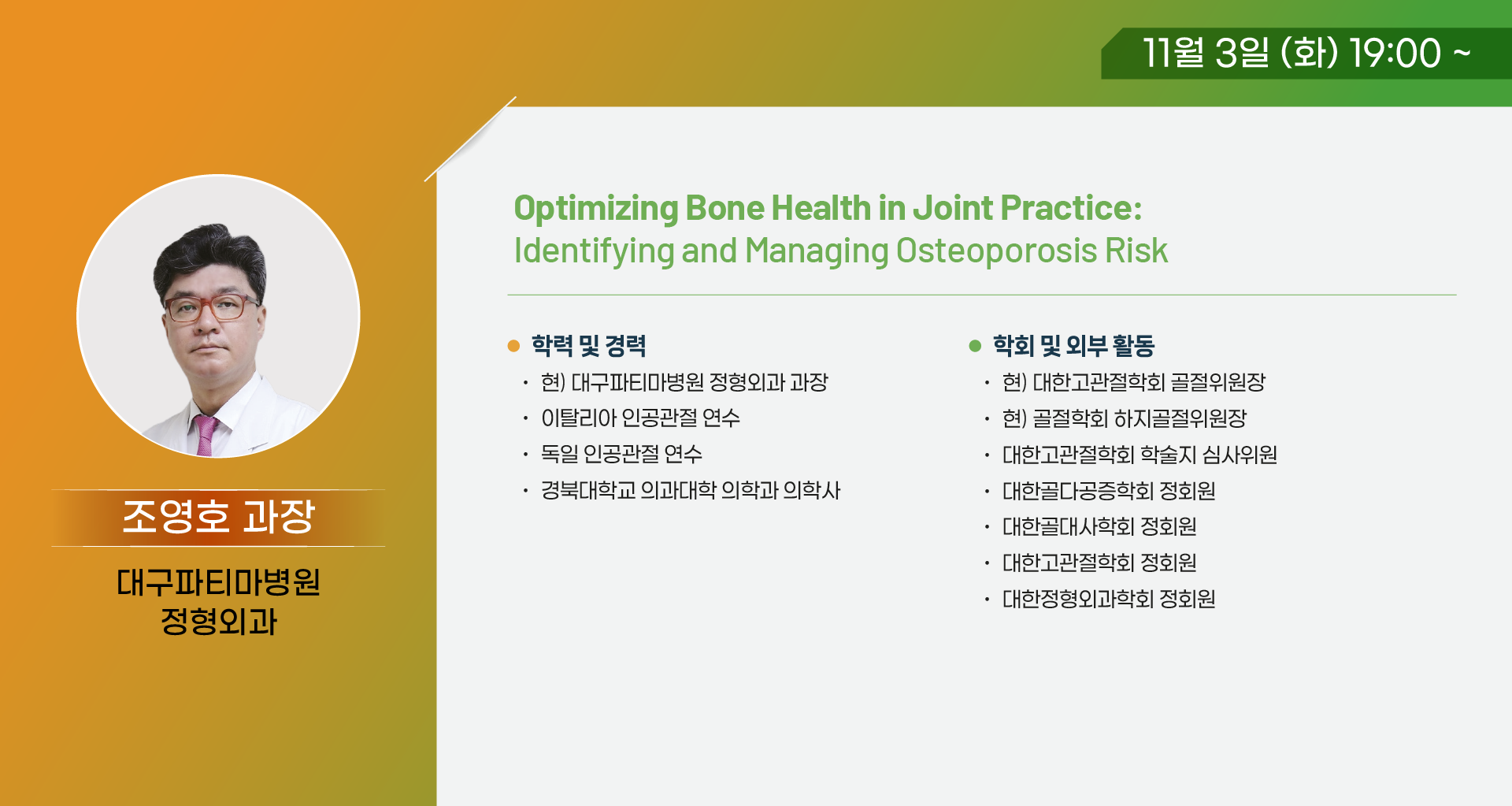 11월 3일 (화) 19:00 ~

조영호 과장

대구파티마병원
정형외과

Optimizing Bone Health in Joint Practice:
Identifying and Managing Osteoporosis Risk

• 학력 및 경력
• 현) 대구파티마병원 정형외과 과장
• 이탈리아 인공관절 연수
• 독일 인공관절 연수
• 경북대학교 의과대학 의학과 의학사

• 학회 및 외부 활동
• 현) 대한고관절학회 골절위원장
• 현) 골절학회 하지골절위원장
• 대한고관절학회 학술지 심사위원
• 대한골다공증학회 정회원
• 대한골대사학회 정회원
• 대한고관절학회 정회원
• 대한정형외과학회 정회원